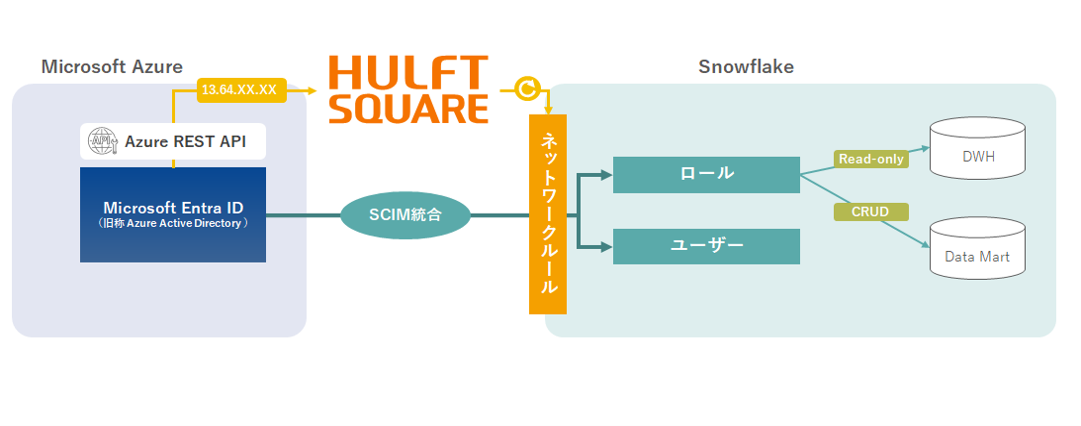 Microsoft Azure

13.64.XX.XX

HULFT SQUARE

Snowflake

API Azure REST API

Microsoft Entra ID
（旧称 Azure Active Directory ）

SCIM統合

ネットワークルール

ロール

ユーザー

Read-only

CRUD

DWH

Data Mart